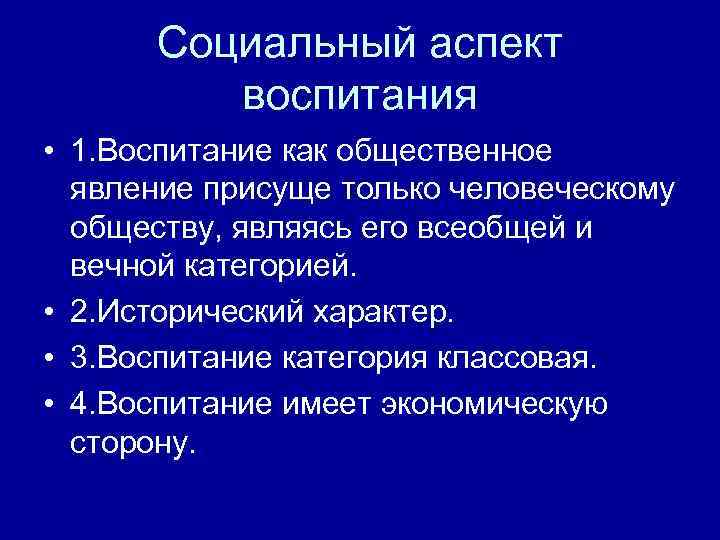 Социальный аспект воспитания

• 1.Воспитание как общественное явление присуще только человеческому обществу, являясь его всеобщей и вечной категорией.
• 2.Исторический характер.
• 3.Воспитание категория классовая.
• 4.Воспитание имеет экономическую сторону.